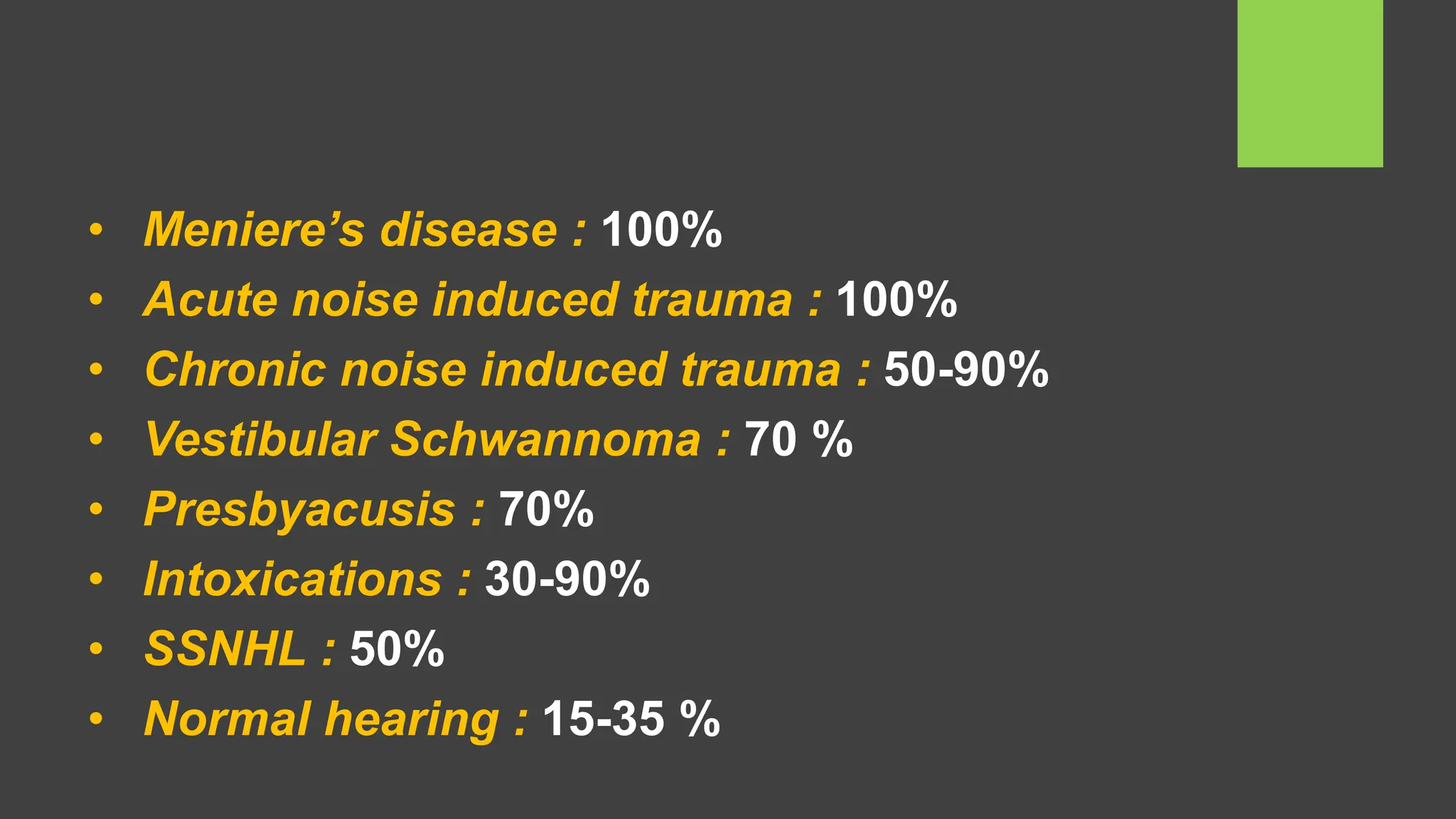 • Meniere’s disease : 100%
• Acute noise induced trauma : 100%
• Chronic noise induced trauma : 50-90%
• Vestibular Schwannoma : 70 %
• Presbyacusis : 70%
• Intoxications : 30-90%
• SSNHL : 50%
• Normal hearing : 15-35 %